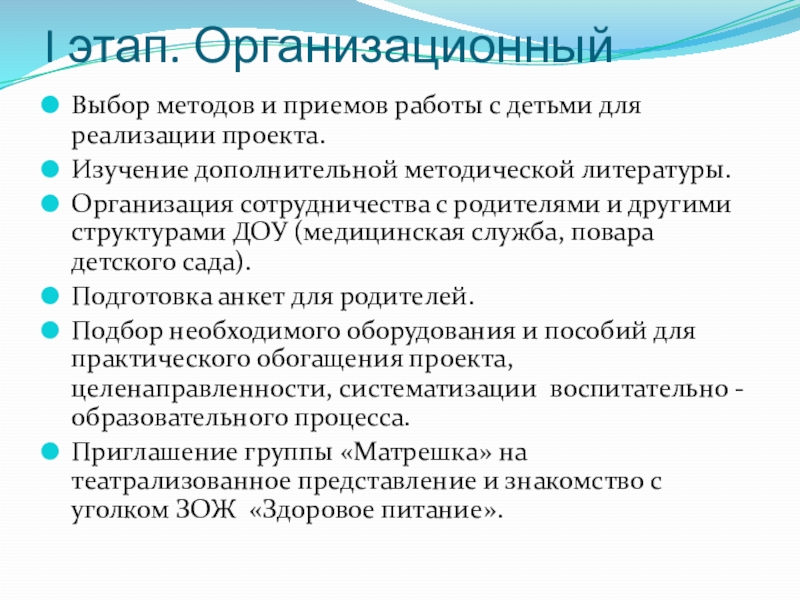 I этап. Организационный

Выбор методов и приемов работы с детьми для реализации проекта.

Изучение дополнительной методической литературы.

Организация сотрудничества с родителями и другими структурами ДОУ (медицинская служба, повара детского сада).

Подготовка анкет для родителей.

Подбор необходимого оборудования и пособий для практического обогащения проекта, целенаправленности, систематизации воспитательно - образовательного процесса.

Приглашение группы «Матрешка» на театрализованное представление и знакомство с уголком ЗОЖ «Здоровое питание».